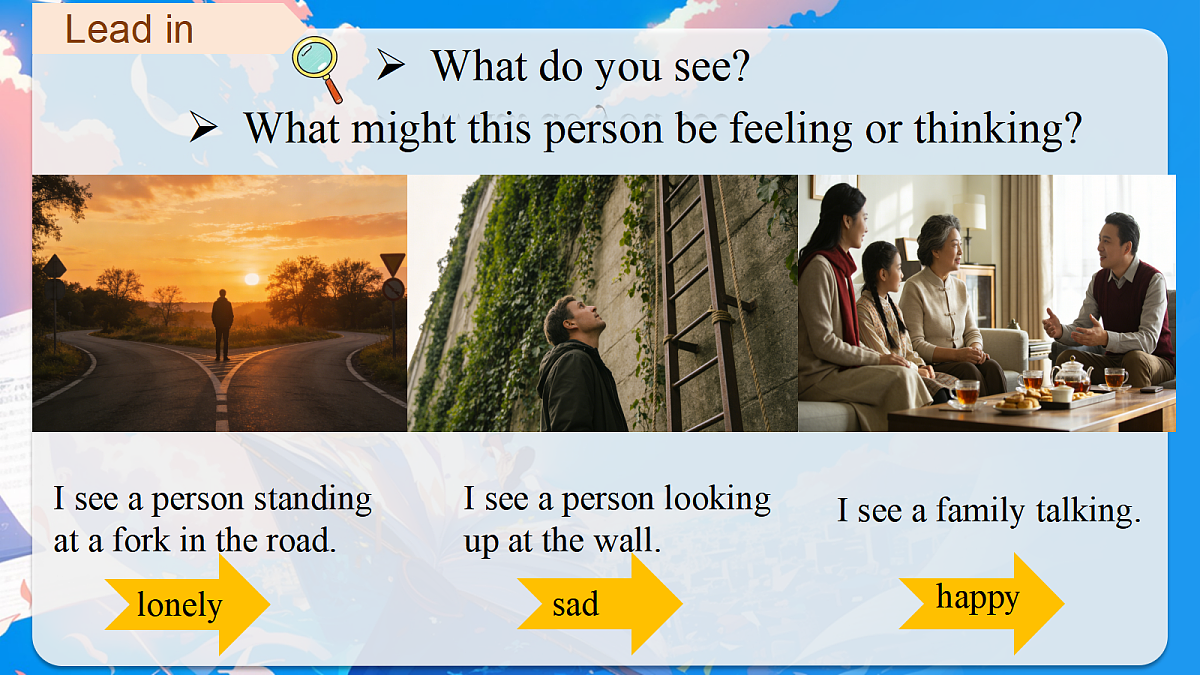 Lead in

➢ What do you see?

➢ What might this person be feeling or thinking?

I see a person standing at a fork in the road.

lonely

I see a person looking up at the wall.

sad

I see a family talking.

happy